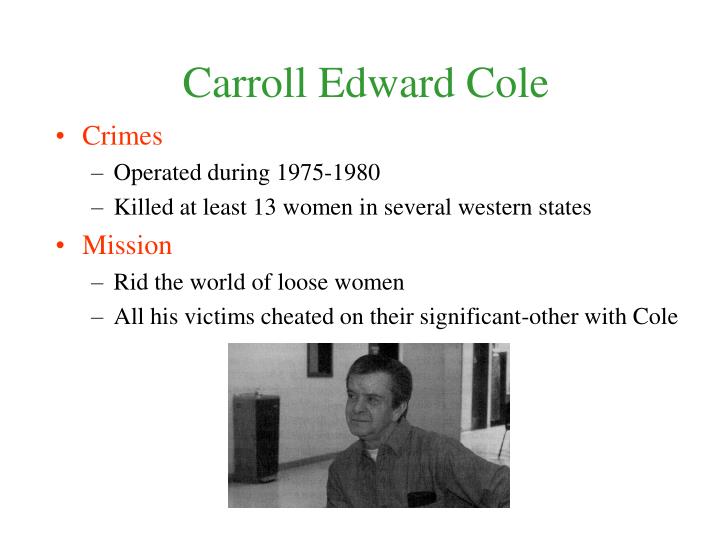 Carroll Edward Cole

• Crimes
– Operated during 1975-1980
– Killed at least 13 women in several western states

• Mission
– Rid the world of loose women
– All his victims cheated on their significant-other with Cole